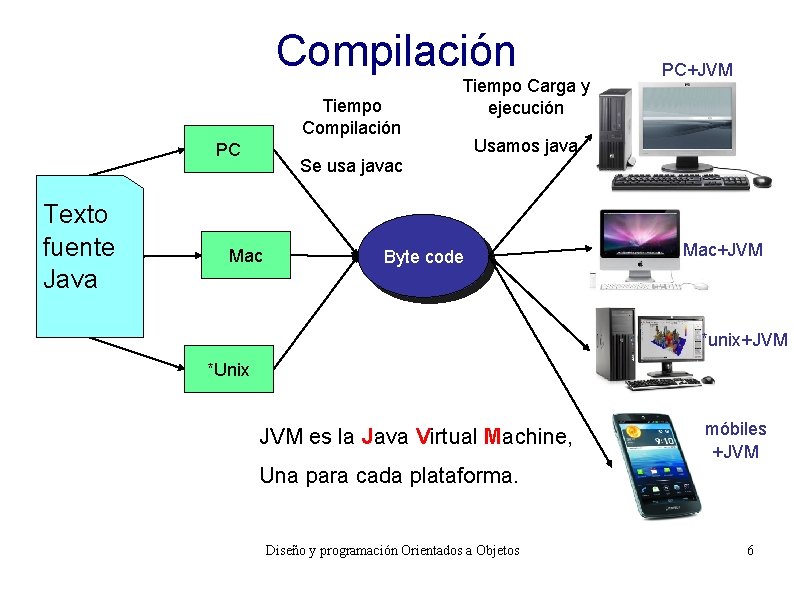 Compilación

Texto fuente Java

PC

Mac

*Unix

Tiempo Compilación

Se usa javac

Byte code

Tiempo Carga y ejecución

Usamos java

PC+JVM

Mac+JVM

*unix+JVM

móbiles +JVM

JVM es la Java Virtual Machine,

Una para cada plataforma.

Diseño y programación Orientados a Objetos

6